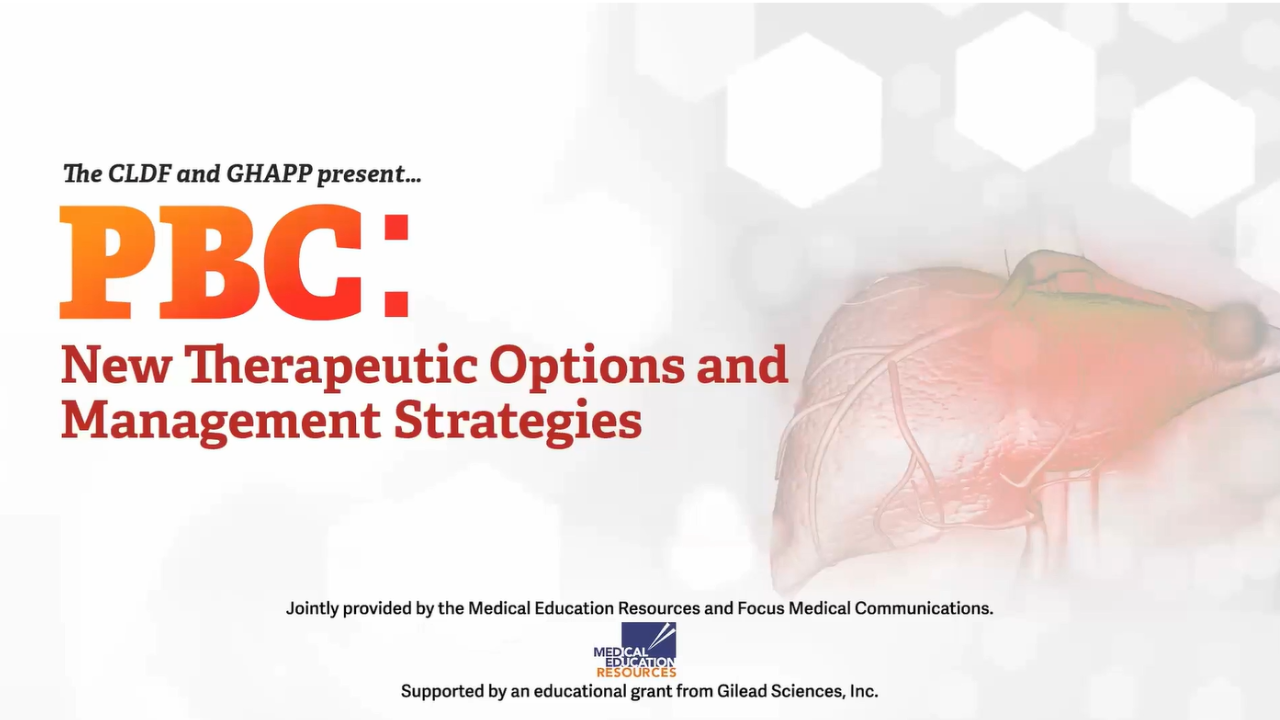 The CLDF and GHAPP present...

PBC:

New Therapeutic Options and Management Strategies

Jointly provided by the Medical Education Resources and Focus Medical Communications.

MEDICAL EDUCATION RESOURCES

Supported by an educational grant from Gilead Sciences, Inc.